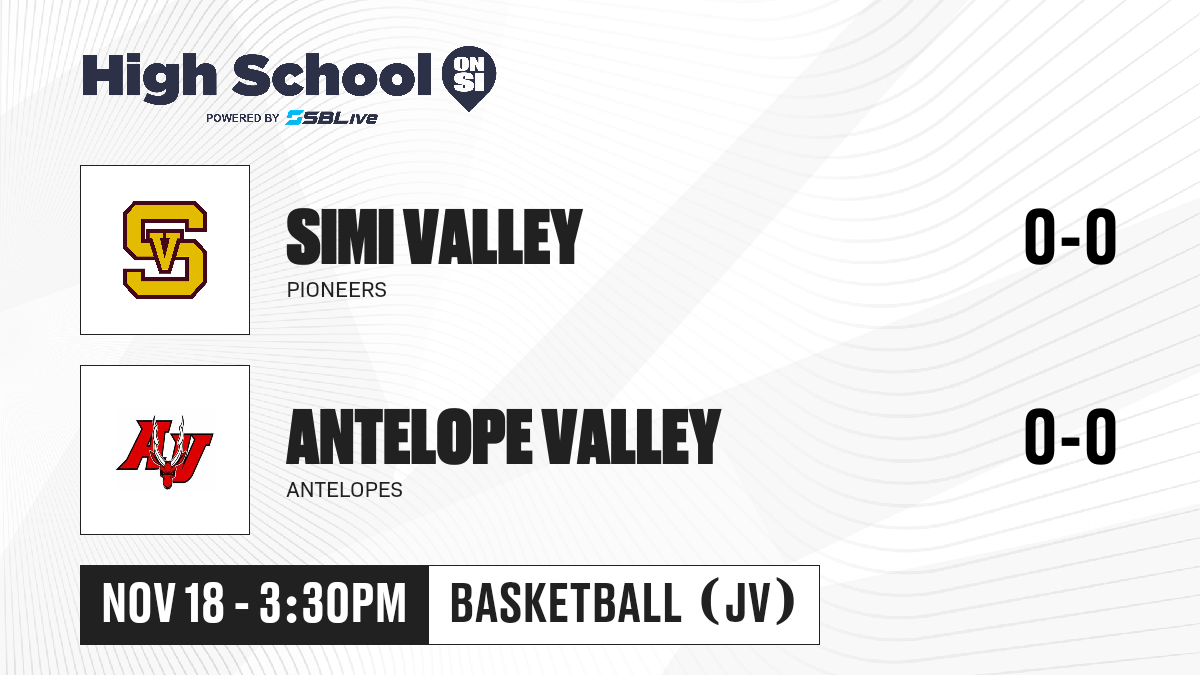 High School ON SI
POWERED BY SBLive

SV

SIMI VALLEY
PIONEERS

0-0

AV

ANTELOPE VALLEY
ANTELOPES

0-0

NOV 18 - 3:30PM

BASKETBALL (JV)